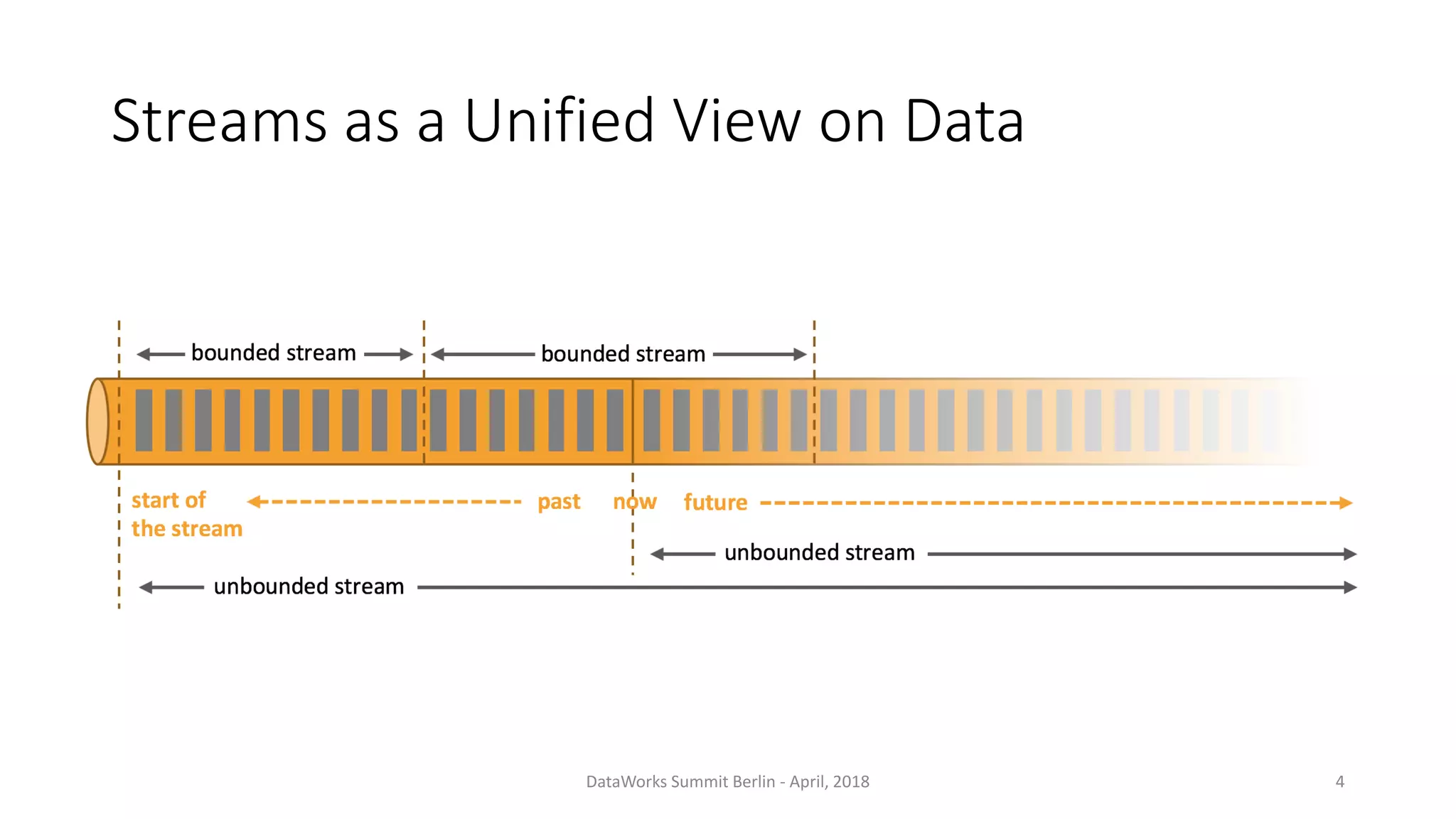 Streams as a Unified View on Data

bounded stream

bounded stream

start of the stream

past

now

future

unbounded stream

unbounded stream

DataWorks Summit Berlin - April, 2018

4